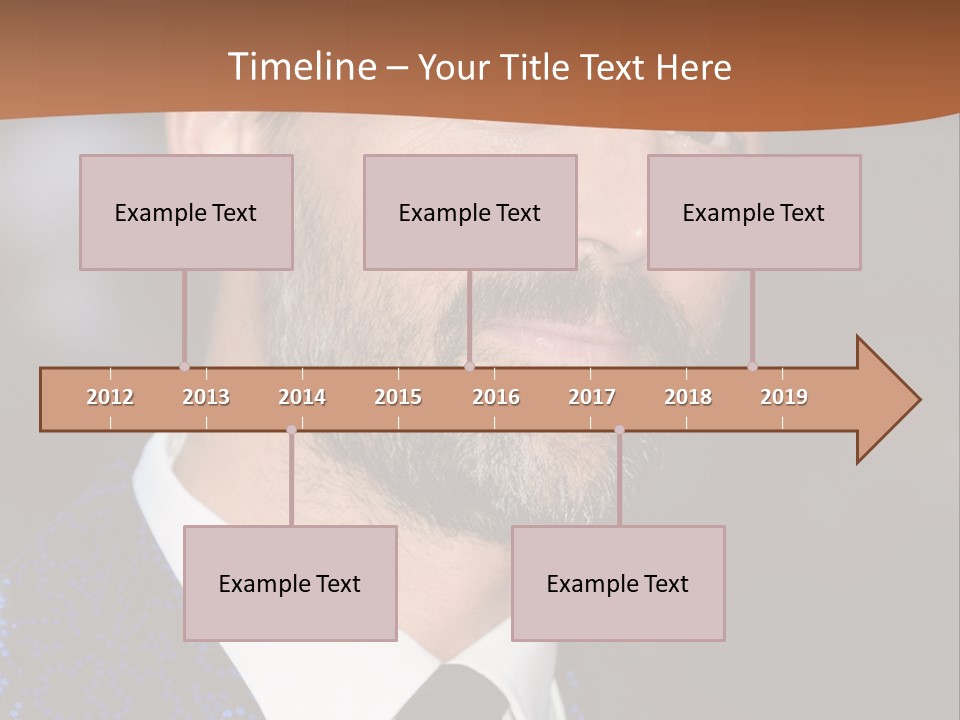 Timeline – Your Title Text Here

Example Text

Example Text

Example Text

2012 2013 2014 2015 2016 2017 2018 2019

Example Text

Example Text